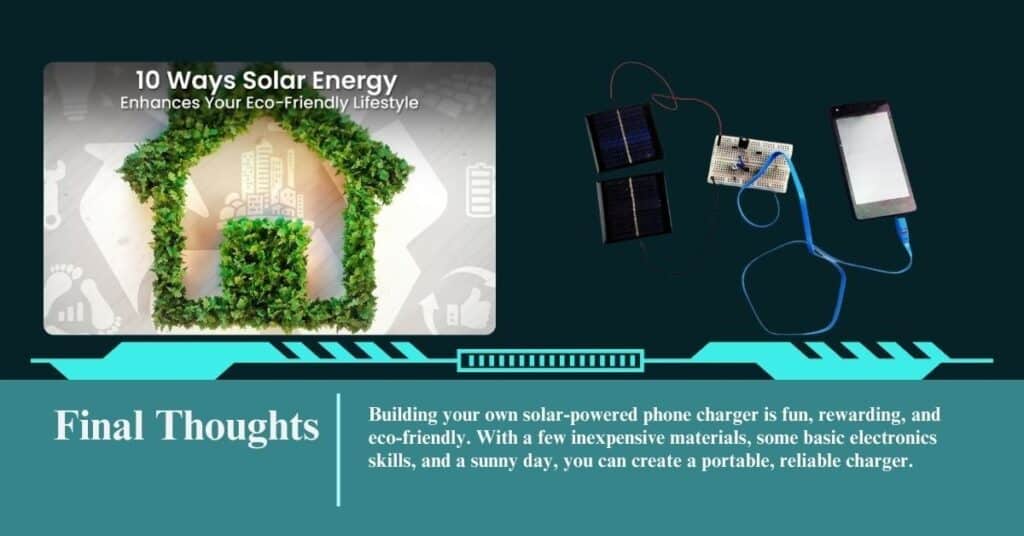 10 Ways Solar Energy
Enhances Your Eco-Friendly Lifestyle

Final Thoughts

Building your own solar-powered phone charger is fun, rewarding, and eco-friendly. With a few inexpensive materials, some basic electronics skills, and a sunny day, you can create a portable, reliable charger.